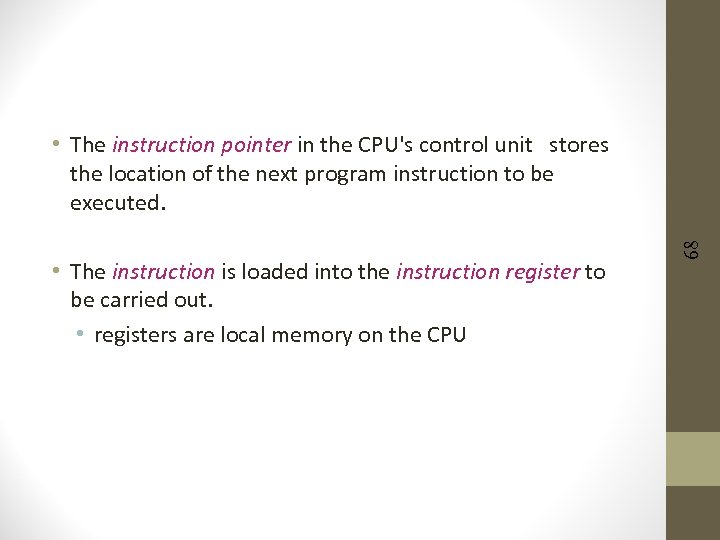 • The instruction pointer in the CPU's control unit stores the location of the next program instruction to be executed.

• The instruction is loaded into the instruction register to be carried out.
  • registers are local memory on the CPU

68